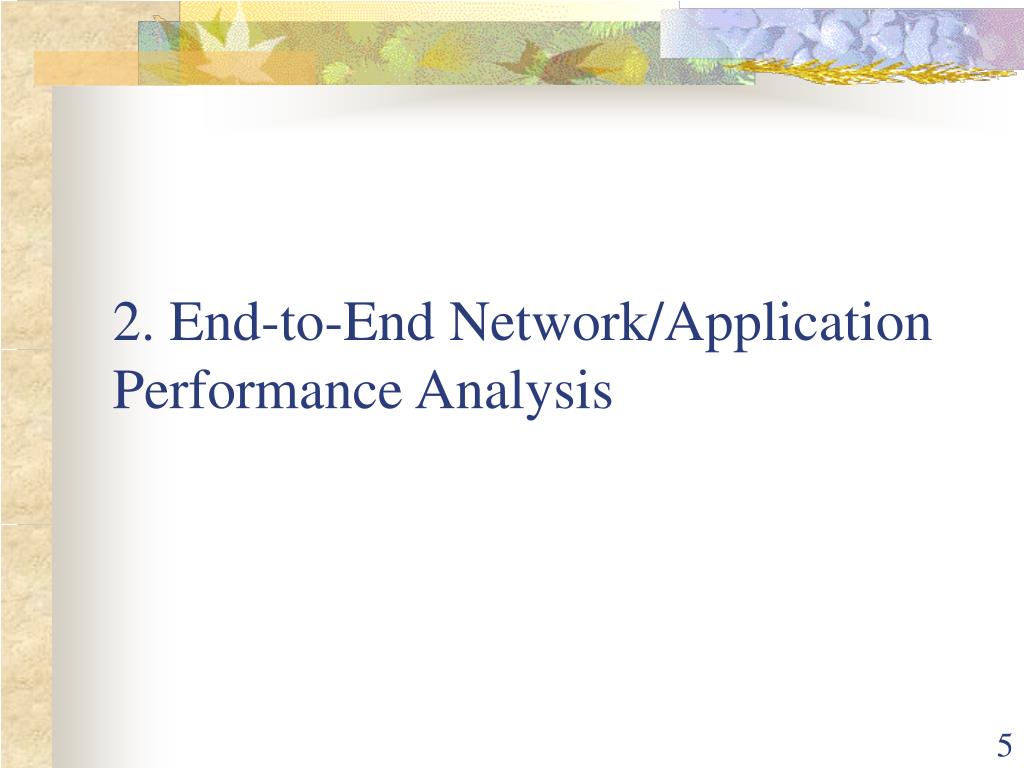 2. End-to-End Network/Application Performance Analysis

5